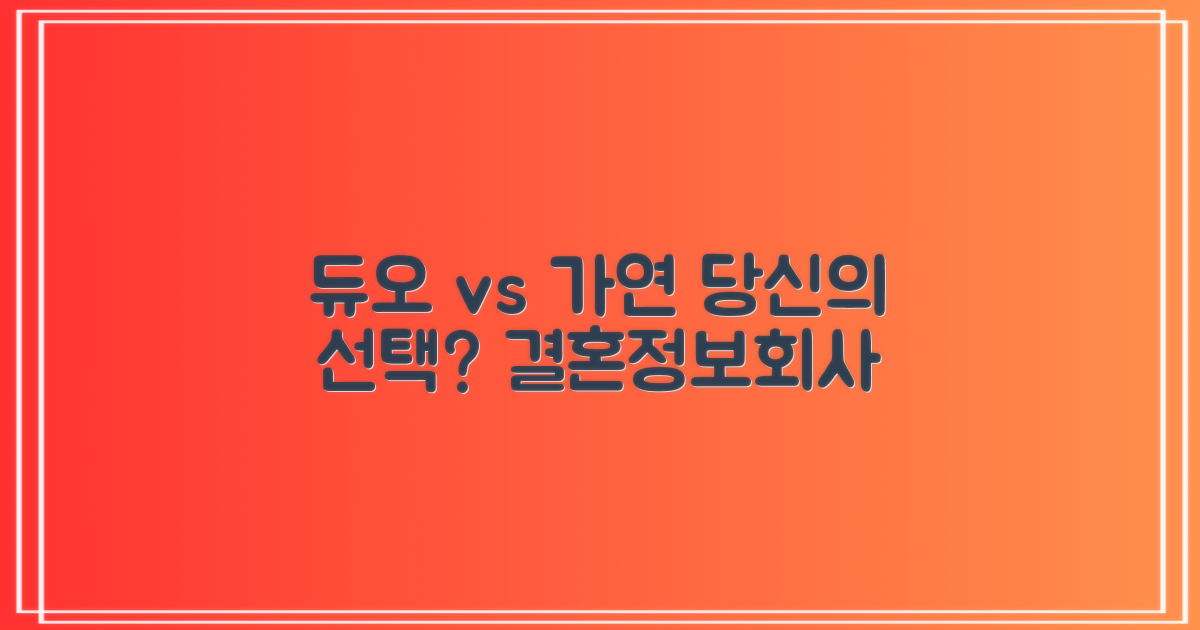 듀오 vs 가연 당신의 선택? 결혼정보회사